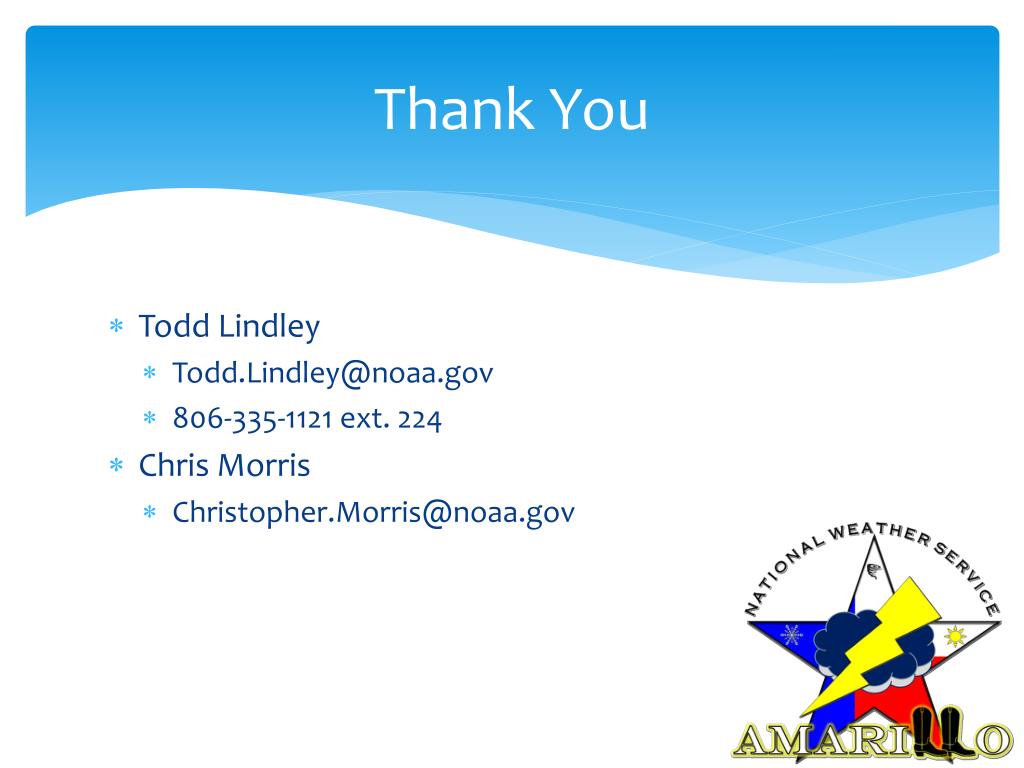 Thank You

* Todd Lindley
  * Todd.Lindley@noaa.gov
  * 806-335-1121 ext. 224
* Chris Morris
  * Christopher.Morris@noaa.gov

NATIONAL WEATHER SERVICE

AMARILLO